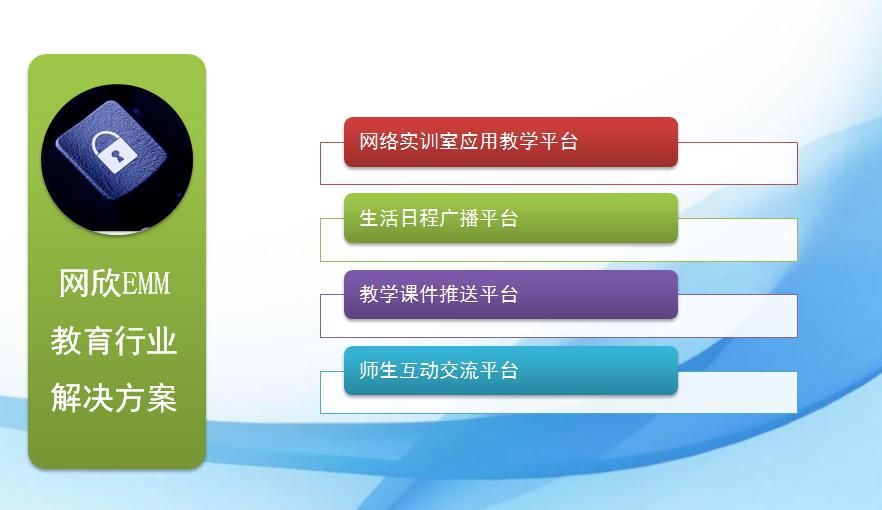 网欣EMM
教育行业
解决方案

网络实训室应用教学平台

生活日程广播平台

教学课件推送平台

师生互动交流平台